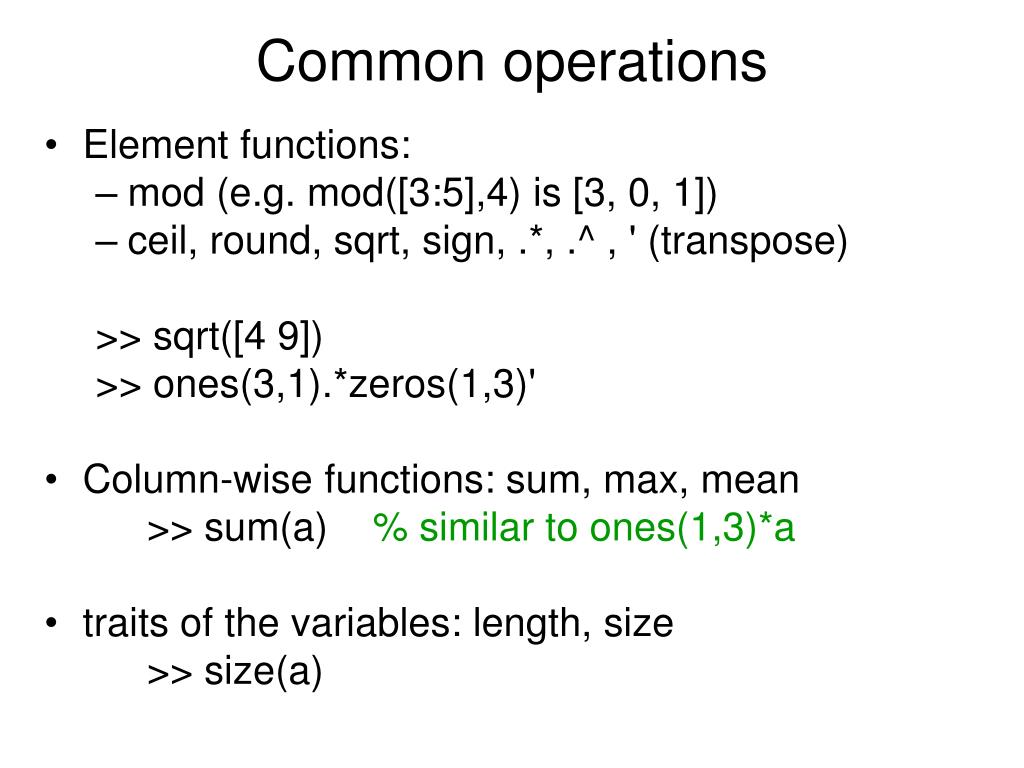 Common operations

• Element functions:
– mod (e.g. mod([3:5],4) is [3, 0, 1])
– ceil, round, sqrt, sign, .*, .^ , ' (transpose)

>> sqrt([4 9])
>> ones(3,1).*zeros(1,3)'

• Column-wise functions: sum, max, mean
>> sum(a) % similar to ones(1,3)*a

• traits of the variables: length, size
>> size(a)